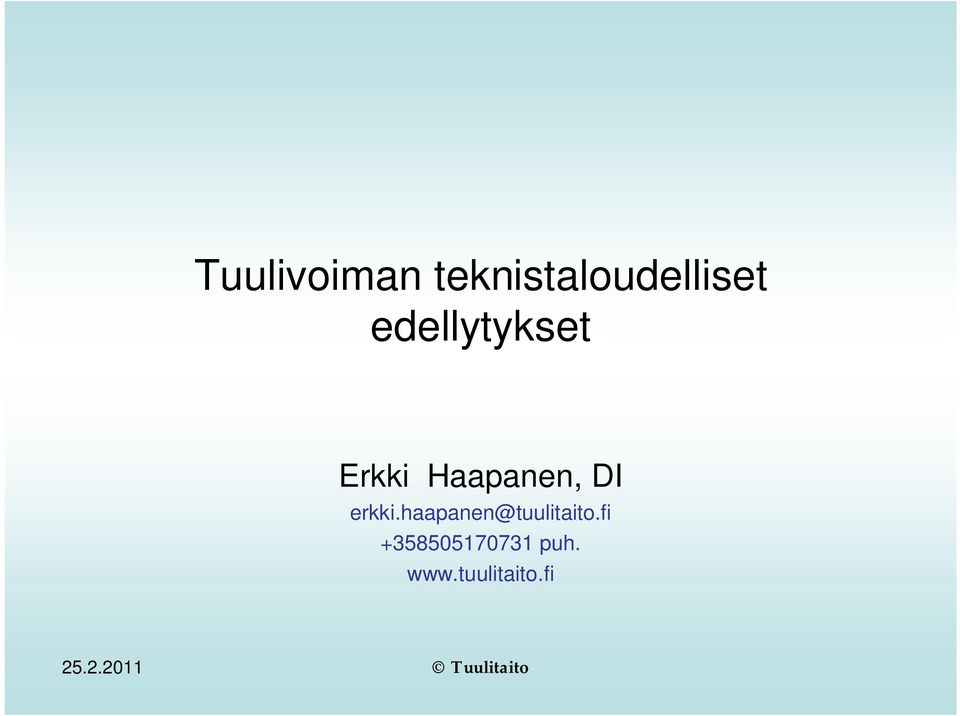 Tuulivoiman teknistaloudelliset edellytykset

Erkki Haapanen, DI
erkki.haapanen@tuulitaito.fi
+358505170731 puh.
www.tuulitaito.fi

25.2.2011

© Tuulitaito